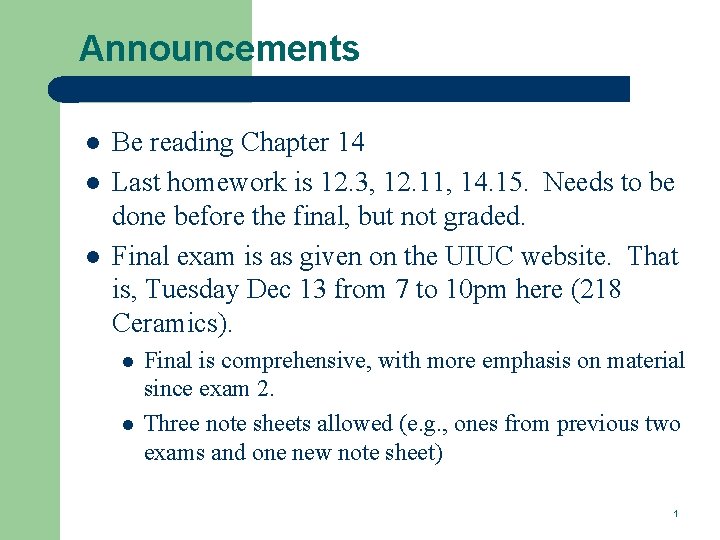 Announcements

- Be reading Chapter 14
- Last homework is 12.3, 12.11, 14.15. Needs to be done before the final, but not graded.
- Final exam is as given on the UIUC website. That is, Tuesday Dec 13 from 7 to 10pm here (218 Ceramics).
  - Final is comprehensive, with more emphasis on material since exam 2.
  - Three note sheets allowed (e.g., ones from previous two exams and one new note sheet)

1